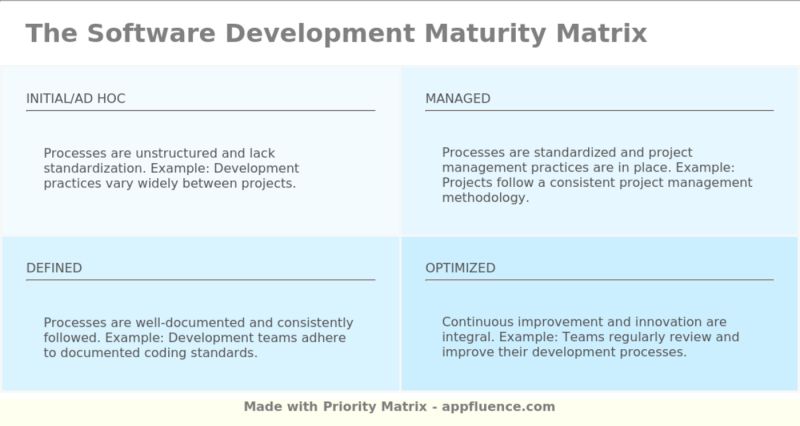 The Software Development Maturity Matrix

INITIAL/AD HOC

Processes are unstructured and lack standardization. Example: Development practices vary widely between projects.

MANAGED

Processes are standardized and project management practices are in place. Example: Projects follow a consistent project management methodology.

DEFINED

Processes are well-documented and consistently followed. Example: Development teams adhere to documented coding standards.

OPTIMIZED

Continuous improvement and innovation are integral. Example: Teams regularly review and improve their development processes.

Made with Priority Matrix - appfluence.com